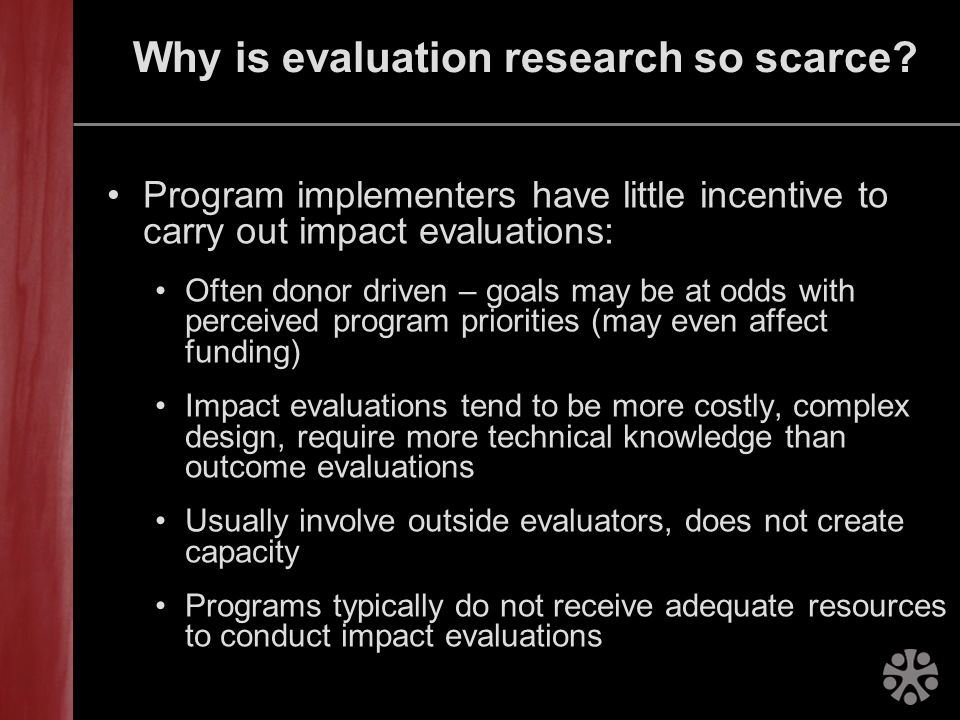 Why is evaluation research so scarce?

• Program implementers have little incentive to carry out impact evaluations:

• Often donor driven – goals may be at odds with perceived program priorities (may even affect funding)

• Impact evaluations tend to be more costly, complex design, require more technical knowledge than outcome evaluations

• Usually involve outside evaluators, does not create capacity

• Programs typically do not receive adequate resources to conduct impact evaluations